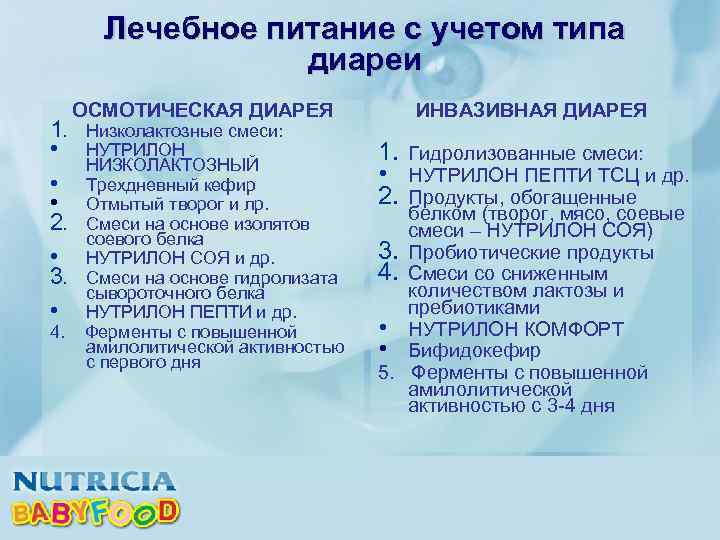 Лечебное питание с учетом типа диареи

ОСМОТИЧЕСКАЯ ДИАРЕЯ
1. Низколактозные смеси:
• НУТРИЛОН НИЗКОЛАКТОЗНЫЙ
• Трехдневный кефир
• Отмытый творог и лр.
2. Смеси на основе изолятов соевого белка
• НУТРИЛОН СОЯ и др.
3. Смеси на основе гидролизата сывороточного белка
• НУТРИЛОН ПЕПТИ и др.
4. Ферменты с повышенной амилолитической активностью с первого дня

ИНВАЗИВНАЯ ДИАРЕЯ
1. Гидролизованные смеси:
• НУТРИЛОН ПЕПТИ ТСЦ и др.
2. Продукты, обогащенные белком (творог, мясо, соевые смеси – НУТРИЛОН СОЯ)
3. Пробиотические продукты
4. Смеси со сниженным количеством лактозы и пребиотиками
• НУТРИЛОН КОМФОРТ
• Бифидокефир
5. Ферменты с повышенной амилолитической активностью с 3-4 дня

NUTRICIA
BABYFOOD